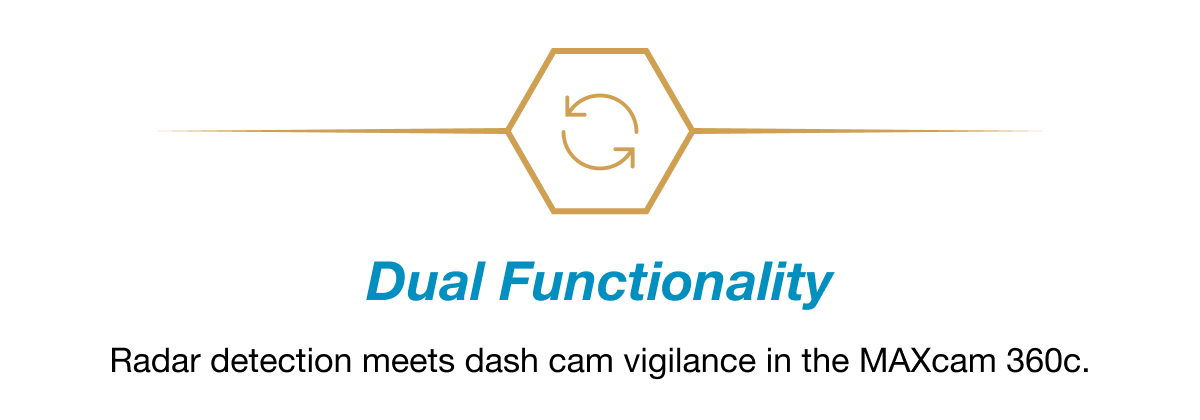 Dual Functionality

Radar detection meets dash cam vigilance in the MAXcam 360c.